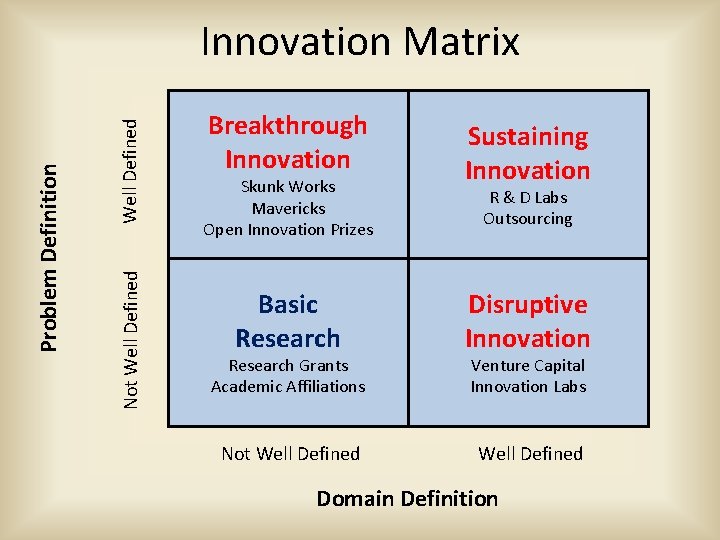 Innovation Matrix

Problem Definition

Well Defined

Not Well Defined

Breakthrough Innovation
Skunk Works
Mavericks
Open Innovation Prizes

Sustaining Innovation
R & D Labs
Outsourcing

Basic Research
Research Grants
Academic Affiliations

Disruptive Innovation
Venture Capital
Innovation Labs

Not Well Defined

Well Defined

Domain Definition